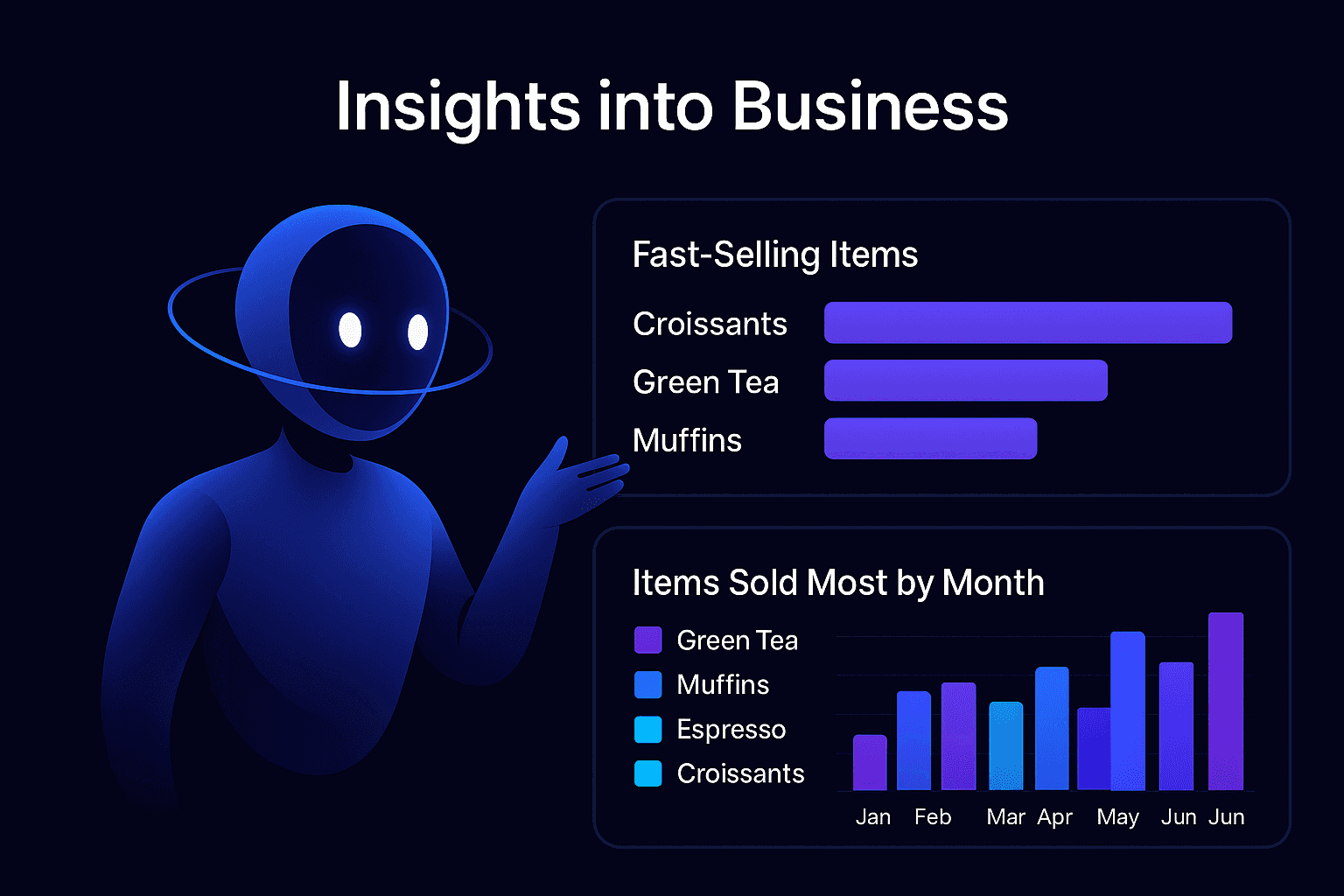 Insights into Business

Fast-Selling Items

Croissants
Green Tea
Muffins

Items Sold Most by Month

Green Tea
Muffins
Espresso
Croissants

Jan Feb Mar Apr May Jun Jun